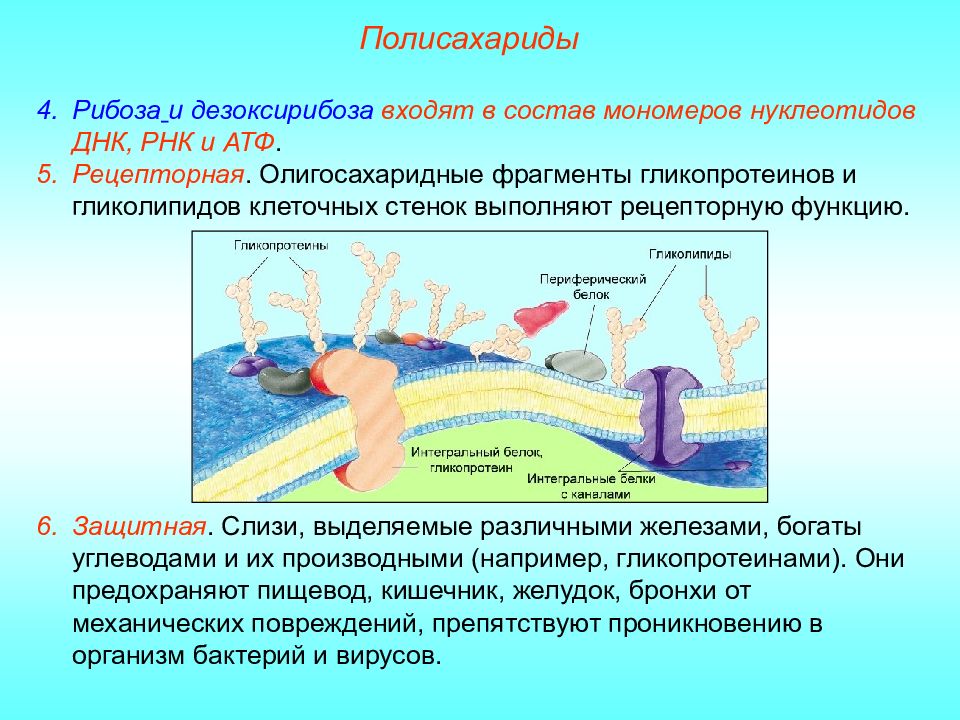 Полисахариды

4. Рибоза и дезоксирибоза входят в состав мономеров нуклеотидов ДНК, РНК и АТФ.

5. Рецепторная. Олигосахаридные фрагменты гликопротеинов и гликолипидов клеточных стенок выполняют рецепторную функцию.

Гликопротеины
Гликолипиды
Периферический белок
Интегральный белок, гликопротеин
Интегральные белки с каналами

6. Защитная. Слизи, выделяемые различными железами, богаты углеводами и их производными (например, гликопротеинами). Они предохраняют пищевод, кишечник, желудок, бронхи от механических повреждений, препятствуют проникновению в организм бактерий и вирусов.